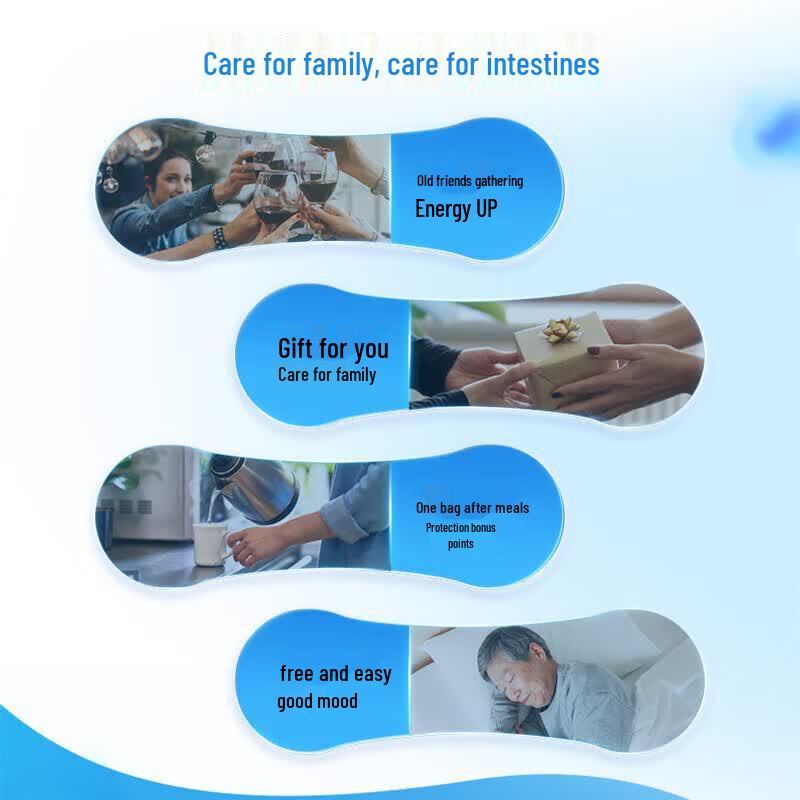 Care for family, care for intestines

Old friends gathering
Energy UP

Gift for you
Care for family

One bag after meals
Protection bonus points

free and easy
good mood